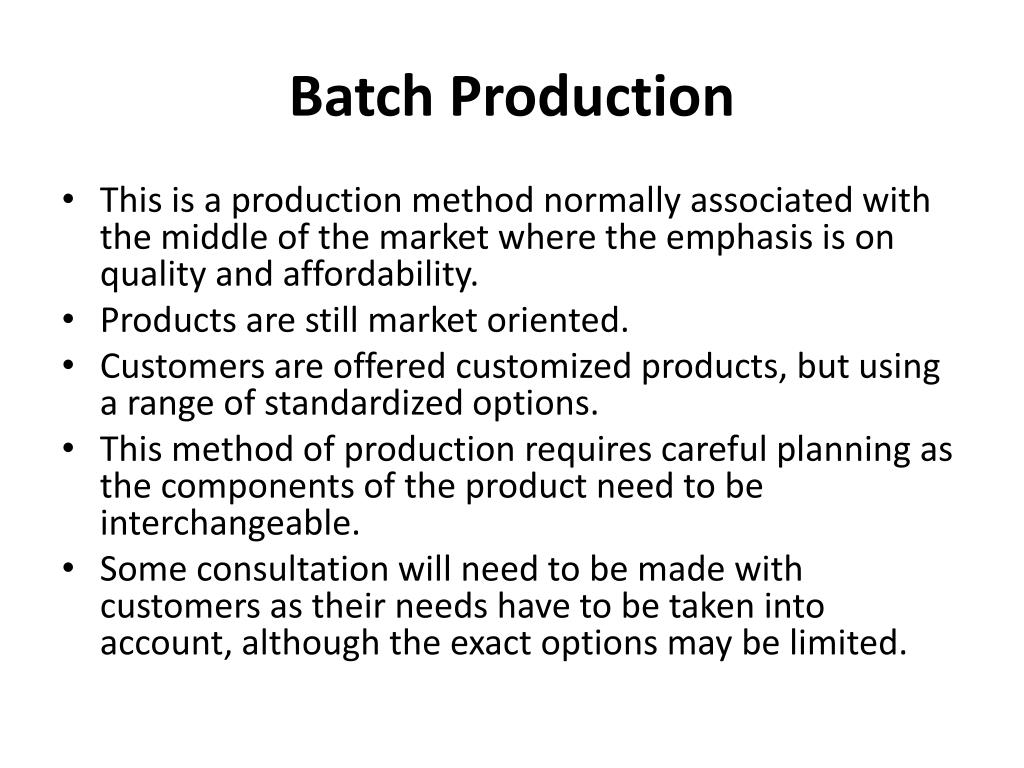 Batch Production

• This is a production method normally associated with the middle of the market where the emphasis is on quality and affordability.
• Products are still market oriented.
• Customers are offered customized products, but using a range of standardized options.
• This method of production requires careful planning as the components of the product need to be interchangeable.
• Some consultation will need to be made with customers as their needs have to be taken into account, although the exact options may be limited.